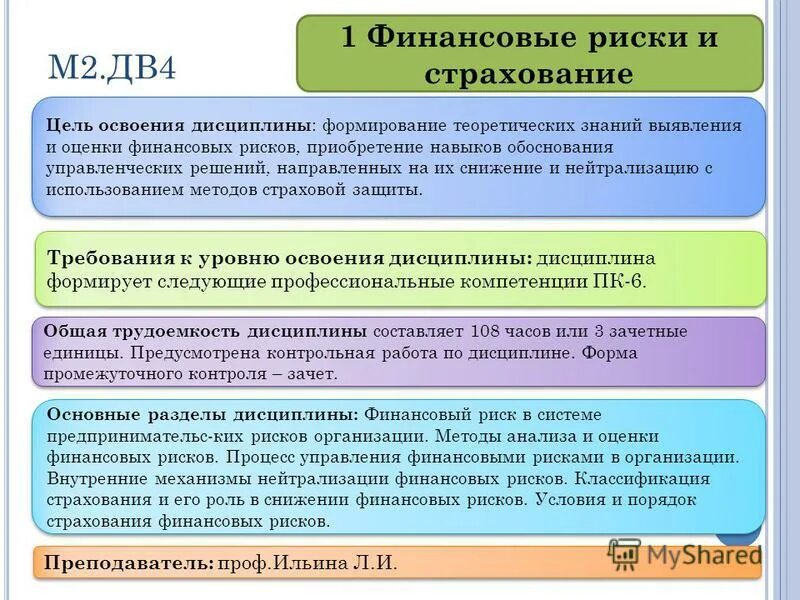 М2.ДВ4

1 Финансовые риски и страхование

Цель освоения дисциплины: формирование теоретических знаний выявления и оценки финансовых рисков, приобретение навыков обоснования управленческих решений, направленных на их снижение и нейтрализацию с использованием методов страховой защиты.

Требования к уровню освоения дисциплины: дисциплина формирует следующие профессиональные компетенции ПК-6.

Общая трудоемкость дисциплины составляет 108 часов или 3 зачетные единицы. Предусмотрена контрольная работа по дисциплине. Форма промежуточного контроля – зачет.

Основные разделы дисциплины: Финансовый риск в системе предприниматель-ких рисков организации. Методы анализа и оценки финансовых рисков. Процесс управления финансовыми рисками в организации. Внутренние механизмы нейтрализации финансовых рисков. Классификация страхования и его роль в снижении финансовых рисков. Условия и порядок страхования финансовых рисков.

Преподаватель: проф.Ильина Л.И.

MyShared